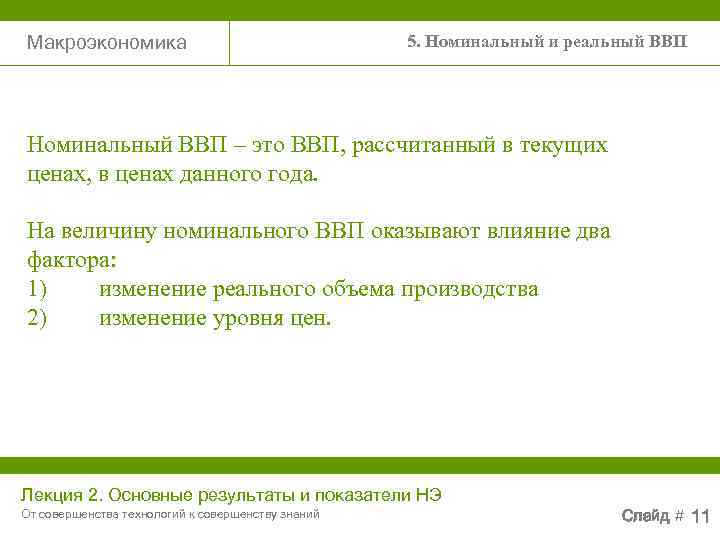 Макроэкономика

5. Номинальный и реальный ВВП

Номинальный ВВП – это ВВП, рассчитанный в текущих ценах, в ценах данного года.

На величину номинального ВВП оказывают влияние два фактора:
1) изменение реального объема производства
2) изменение уровня цен.

Лекция 2. Основные результаты и показатели НЭ
От совершенства технологий к совершенству знаний

Слайд # 11